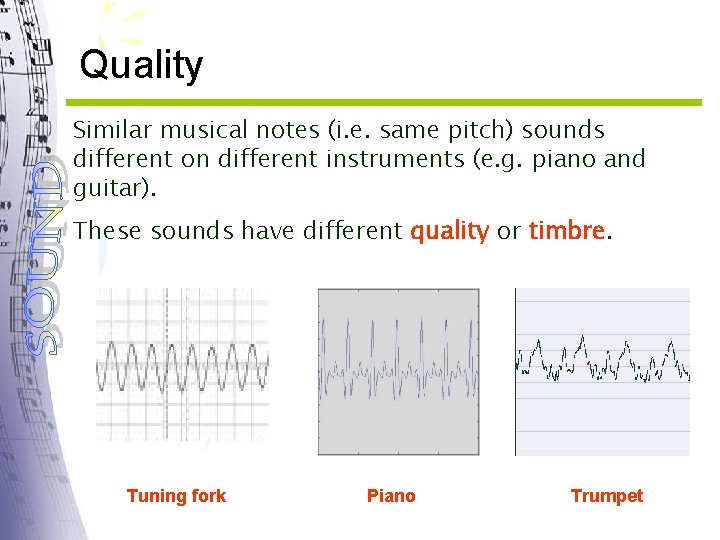 SOUND

Quality

Similar musical notes (i.e. same pitch) sounds different on different instruments (e.g. piano and guitar).

These sounds have different quality or timbre.

Tuning fork

Piano

Trumpet